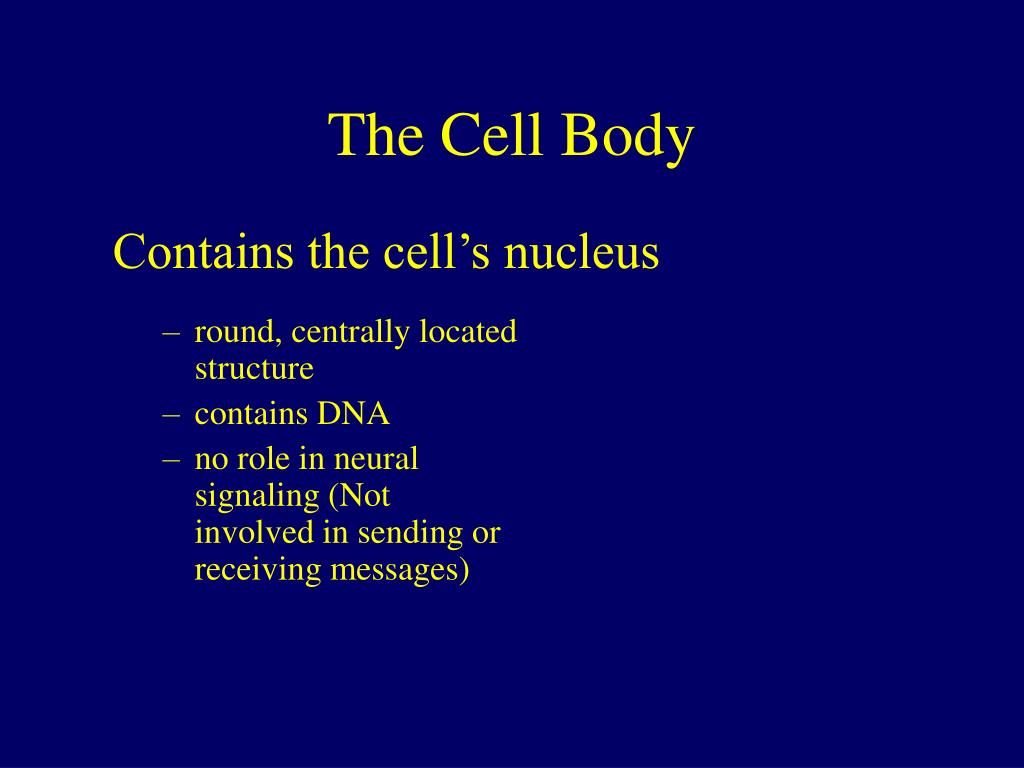 The Cell Body

Contains the cell’s nucleus

– round, centrally located structure
– contains DNA
– no role in neural signaling (Not involved in sending or receiving messages)